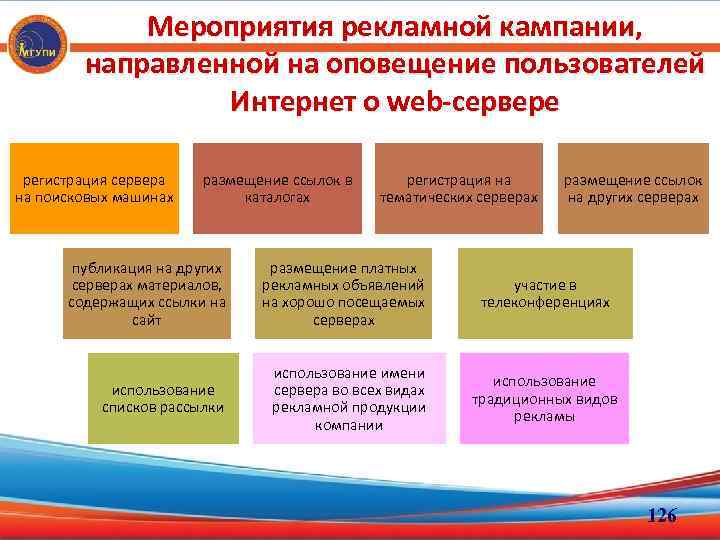 МГУПИ

Мероприятия рекламной кампании, направленной на оповещение пользователей Интернет о web-сервере

регистрация сервера на поисковых машинах

размещение ссылок в каталогах

регистрация на тематических серверах

размещение ссылок на других серверах

публикация на других серверах материалов, содержащих ссылки на сайт

размещение платных рекламных объявлений на хорошо посещаемых серверах

участие в телеконференциях

использование списков рассылки

использование имени сервера во всех видах рекламной продукции компании

использование традиционных видов рекламы

126